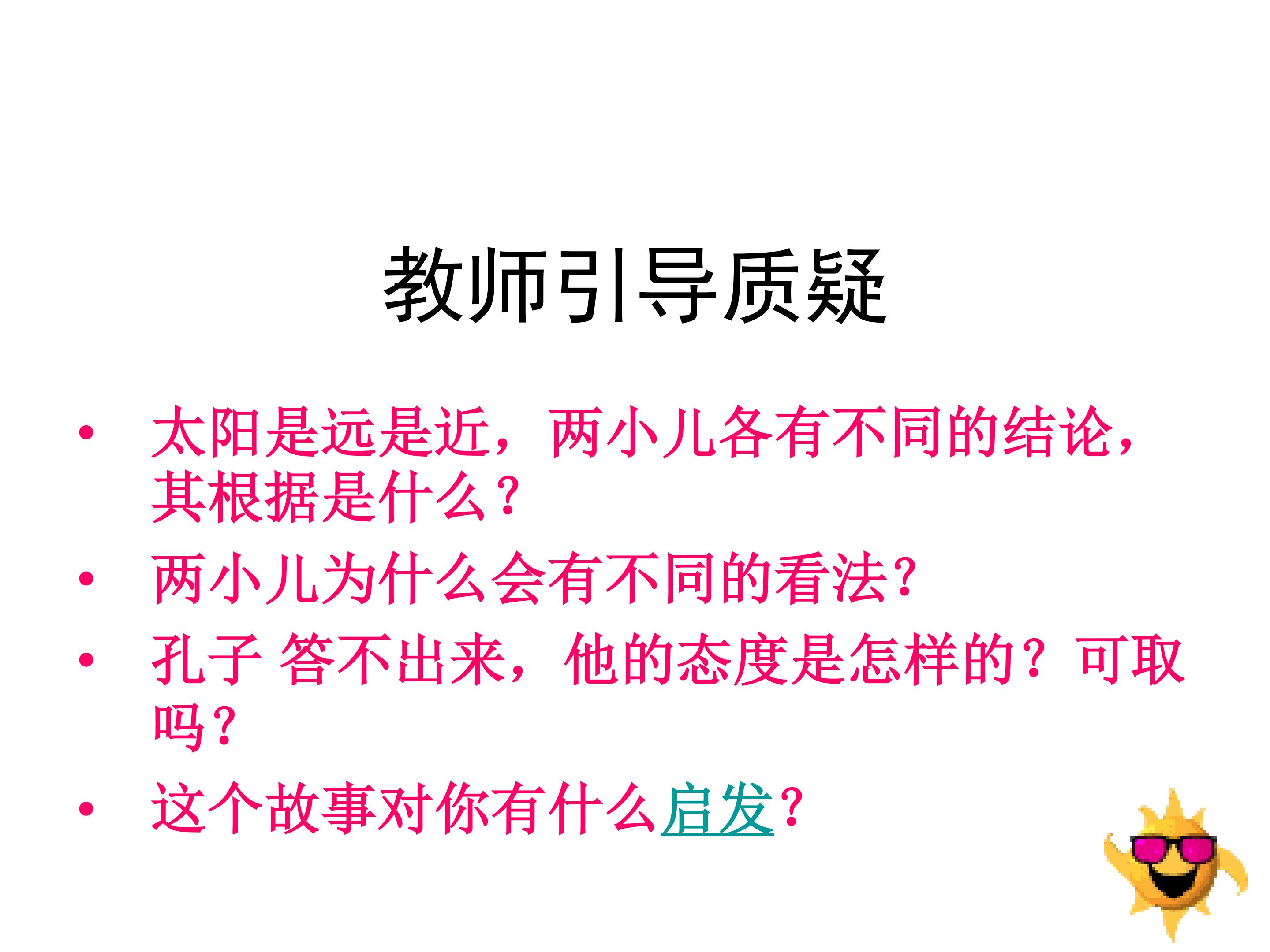 教师引导质疑

• 太阳是远是近，两小儿各有不同的结论，其根据是什么？

• 两小儿为什么会有不同的看法？

• 孔子 答不出来，他的态度是怎样的？可取吗？

• 这个故事对你有什么启发？